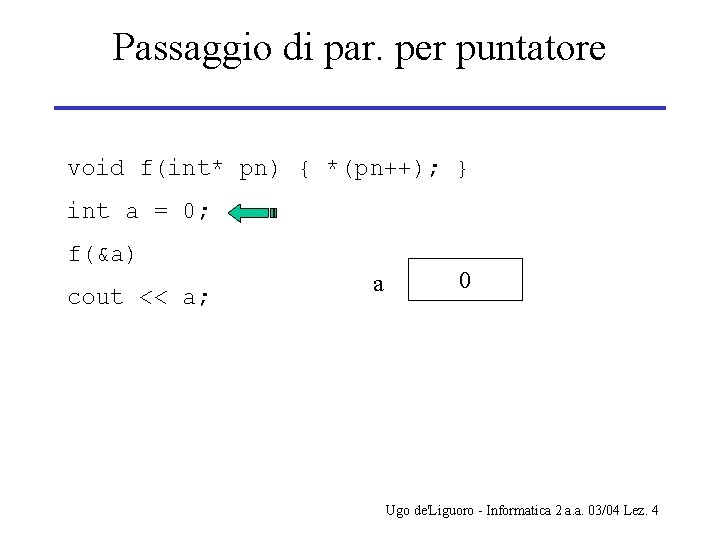 Passaggio di par. per puntatore

void f(int* pn) { *(pn++); }

int a = 0;

f(&a)

cout << a;

a

0

Ugo de'Liguoro - Informatica 2 a.a. 03/04 Lez. 4